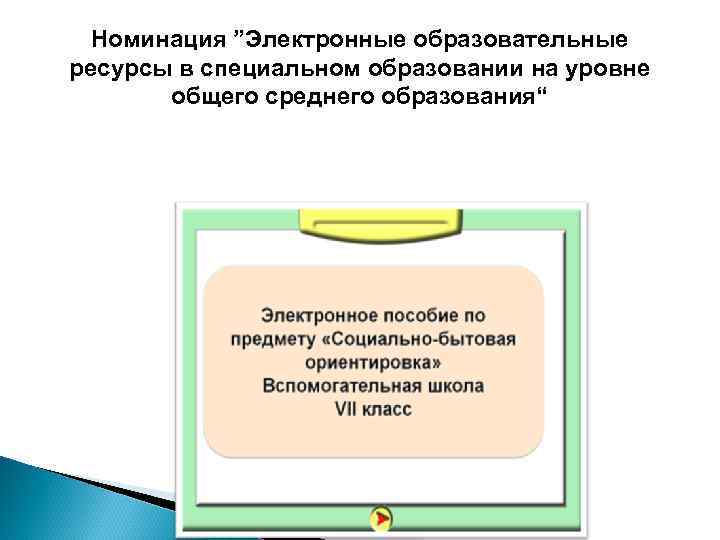 Номинация ”Электронные образовательные ресурсы в специальном образовании на уровне общего среднего образования“

Электронное пособие по предмету «Социально-бытовая ориентировка»
Вспомогательная школа
VII класс